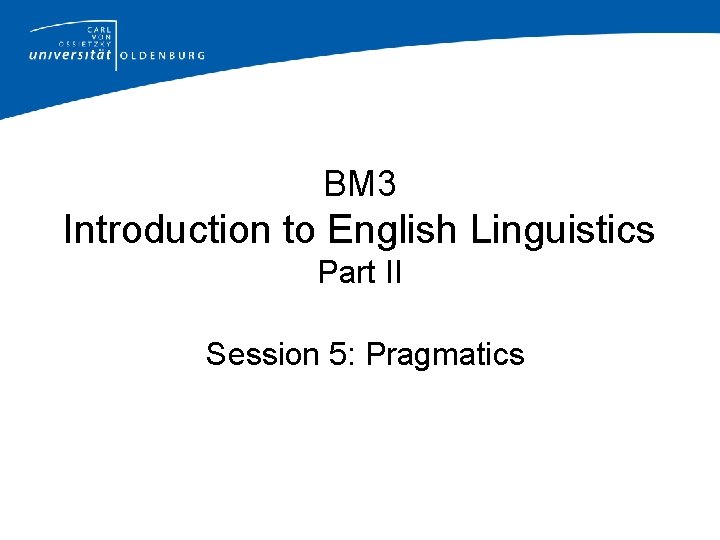 CARL
VON
OSSIETZKY
universität OLDENBURG

BM3
Introduction to English Linguistics
Part II

Session 5: Pragmatics